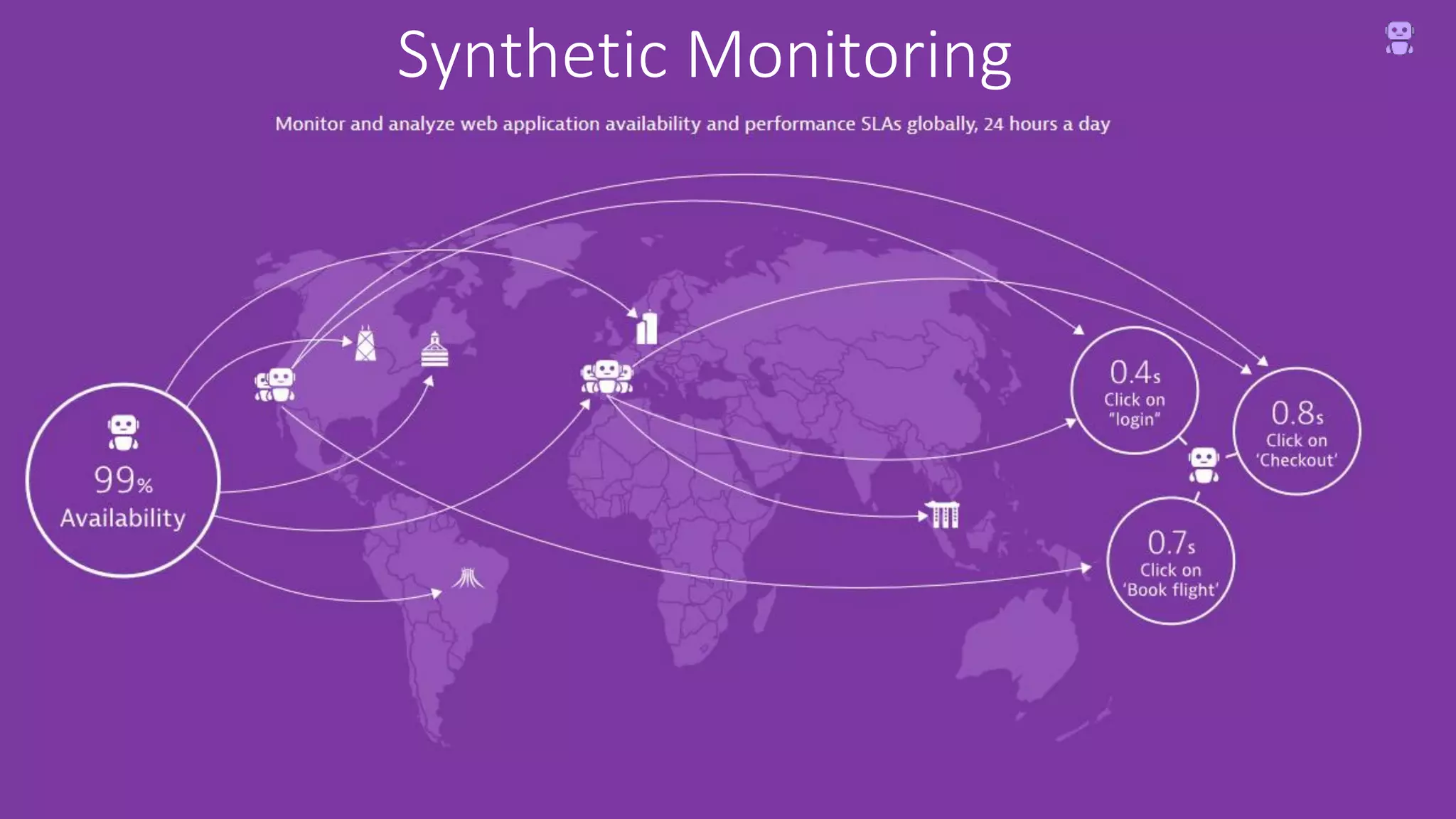 Synthetic Monitoring

Monitor and analyze web application availability and performance SLAs globally, 24 hours a day

99%
Availability

0.4s
Click on
"login"

0.8s
Click on
'Checkout'

0.7s
Click on
'Book flight'